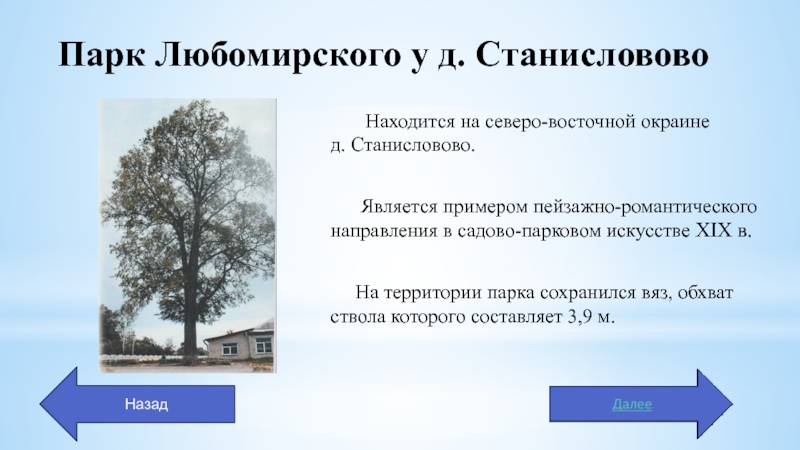 Парк Любомирского у д. Станисловово

Находится на северо-восточной окраине д. Станисловово.

Является примером пейзажно-романтического направления в садово-парковом искусстве XIX в.

На территории парка сохранился вяз, обхват ствола которого составляет 3,9 м.

Назад

Далее